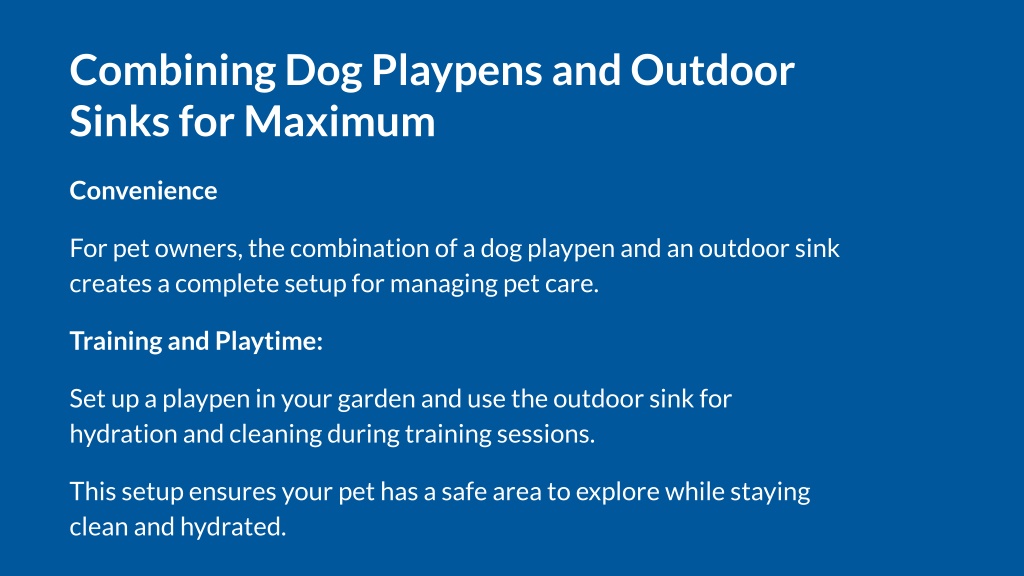 Combining Dog Playpens and Outdoor Sinks for Maximum

Convenience

For pet owners, the combination of a dog playpen and an outdoor sink creates a complete setup for managing pet care.

Training and Playtime:

Set up a playpen in your garden and use the outdoor sink for hydration and cleaning during training sessions.

This setup ensures your pet has a safe area to explore while staying clean and hydrated.